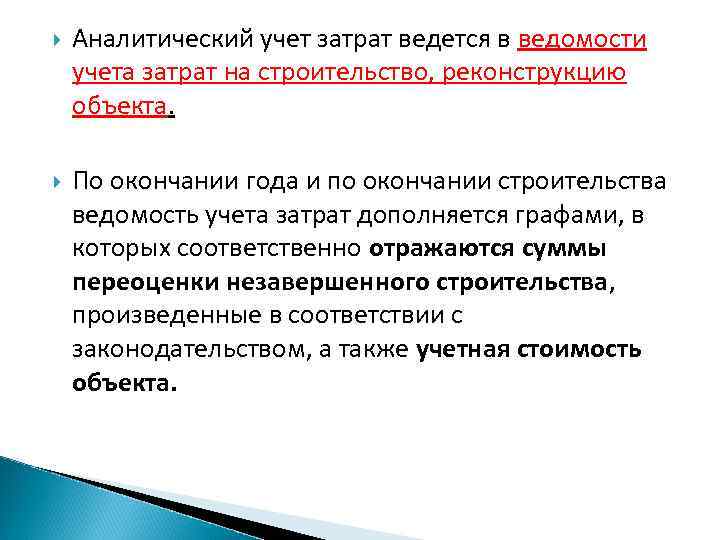 Аналитический учет затрат ведется в ведомости учета затрат на строительство, реконструкцию объекта.

По окончании года и по окончании строительства ведомость учета затрат дополняется графами, в которых соответственно отражаются суммы переоценки незавершенного строительства, произведенные в соответствии с законодательством, а также учетная стоимость объекта.